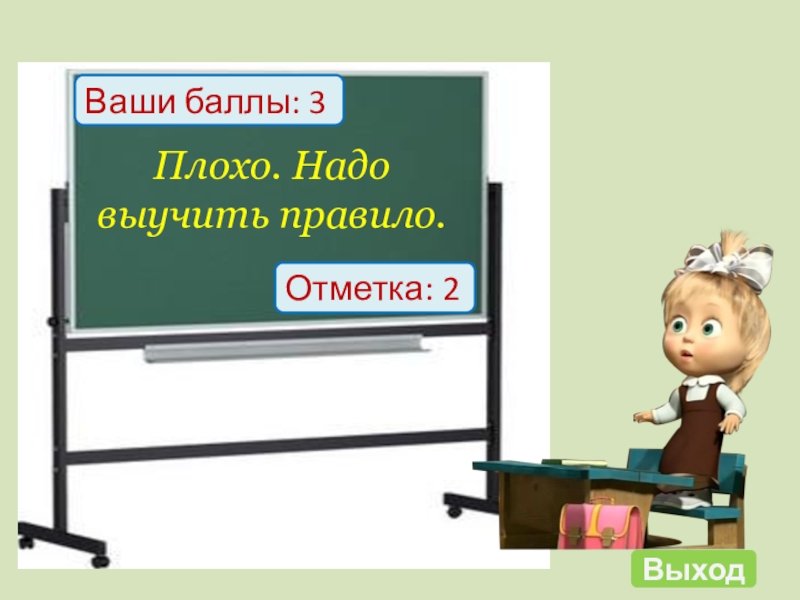 Ваши баллы: 3

Плохо. Надо выучить правило.

Отметка: 2

Выход